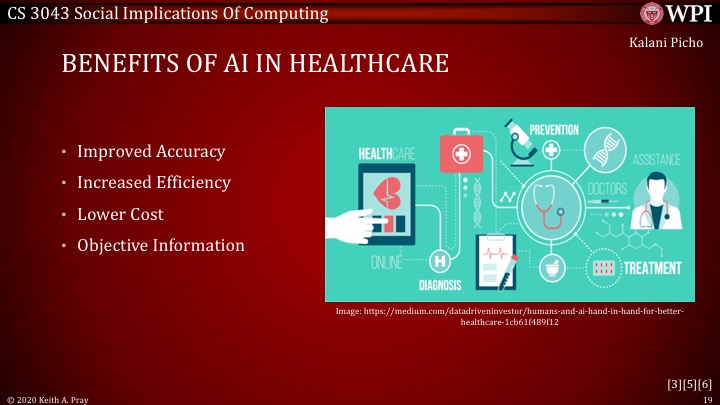 CS 3043 Social Implications Of Computing

WPI

Kalani Picho

BENEFITS OF AI IN HEALTHCARE

• Improved Accuracy
• Increased Efficiency
• Lower Cost
• Objective Information

HEALTHCARE
PREVENTION
ASSISTANCE
DOCTORS
ONLINE
H
DIAGNOSIS
TREATMENT

Image: https://medium.com/datadriveninvestor/humans-and-ai-hand-in-hand-for-better-healthcare-1cb61f489f12

[3][5][6]

© 2020 Keith A. Pray

19